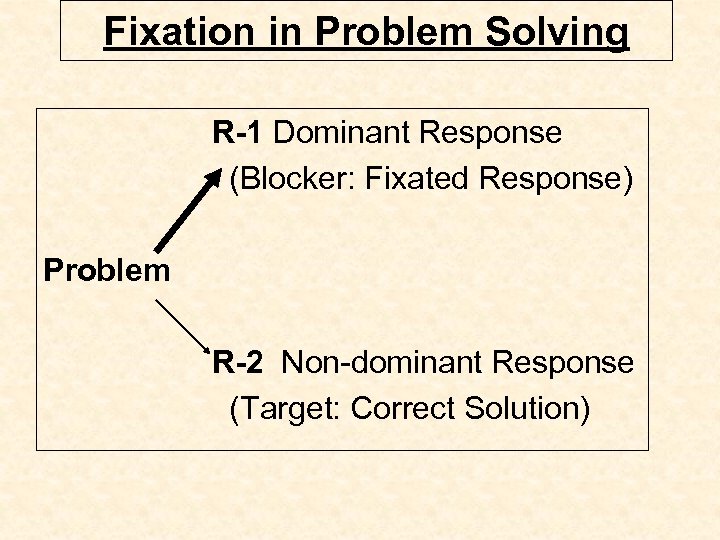 Fixation in Problem Solving

R-1 Dominant Response
(Blocker: Fixated Response)

Problem

R-2 Non-dominant Response
(Target: Correct Solution)